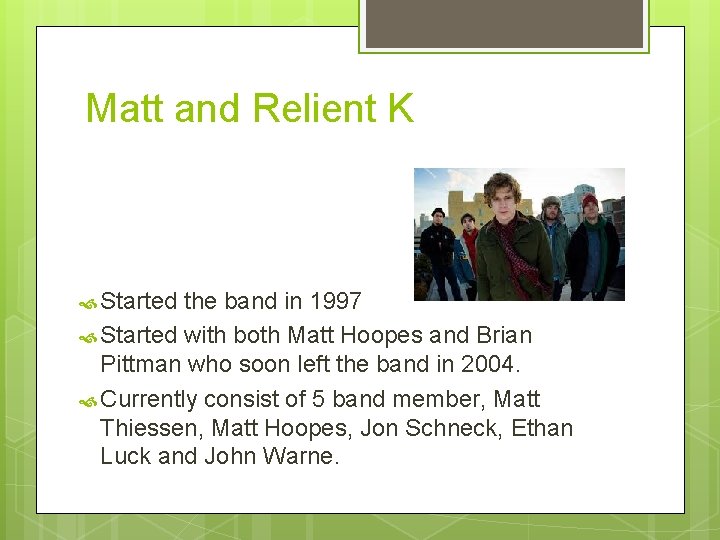 Matt and Relient K

Started the band in 1997

Started with both Matt Hoopes and Brian Pittman who soon left the band in 2004.

Currently consist of 5 band member, Matt Thiessen, Matt Hoopes, Jon Schneck, Ethan Luck and John Warne.